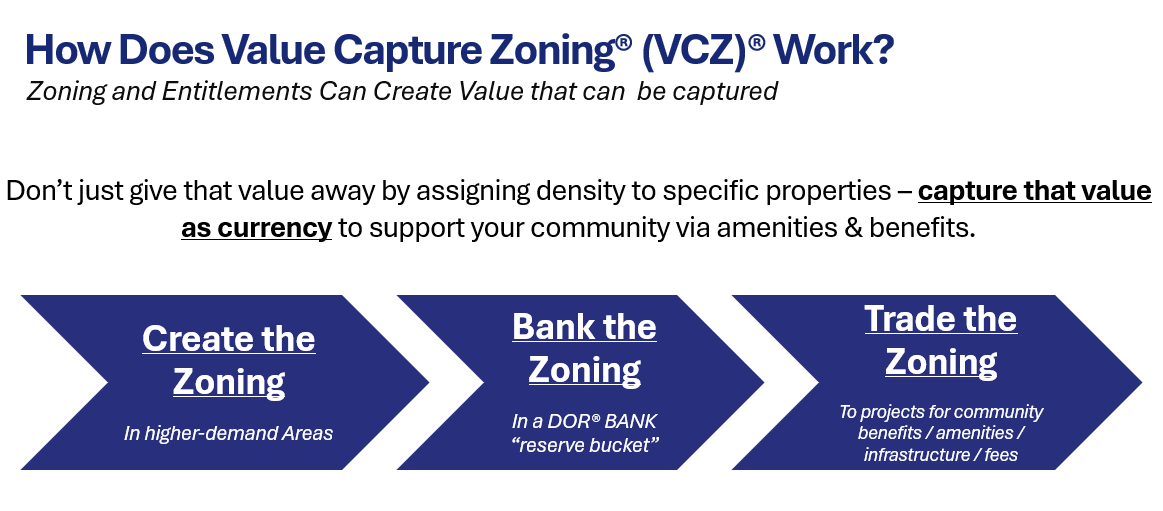 How Does Value Capture Zoning® (VCZ)® Work?
Zoning and Entitlements Can Create Value that can be captured

Don't just give that value away by assigning density to specific properties – capture that value as currency to support your community via amenities & benefits.

Create the Zoning
In higher-demand Areas

Bank the Zoning
In a DOR® BANK "reserve bucket"

Trade the Zoning
To projects for community benefits / amenities / infrastructure / fees